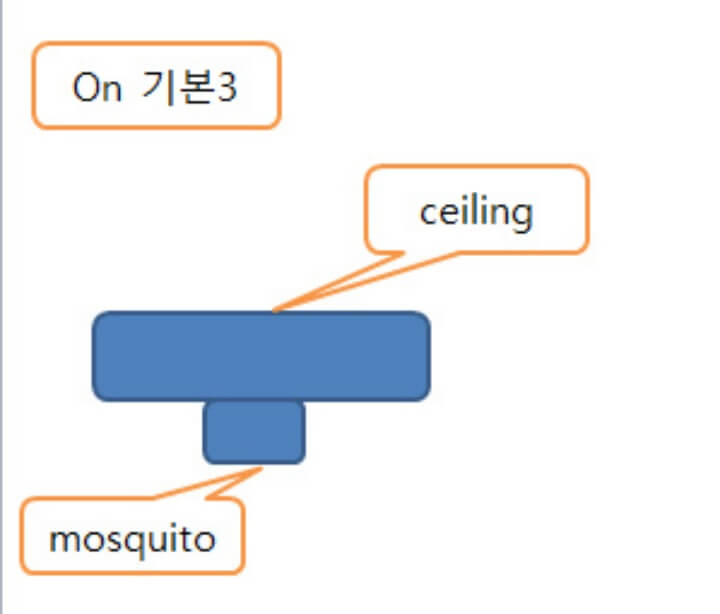 On 기본3

ceiling

mosquito